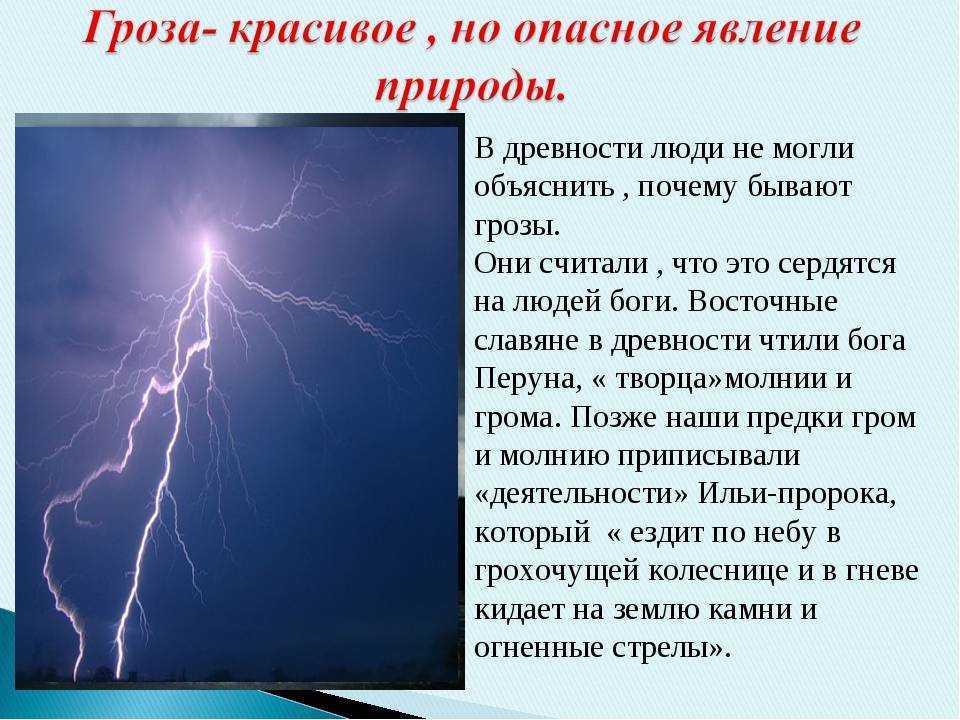 Гроза- красивое , но опасное явление природы.

В древности люди не могли объяснить , почему бывают грозы.
Они считали , что это сердятся на людей боги. Восточные славяне в древности чтили бога Перуна, « творца»молнии и грома. Позже наши предки гром и молнию приписывали «деятельности» Ильи-пророка, который « ездит по небу в грохочущей колеснице и в гневе кидает на землю камни и огненные стрелы».